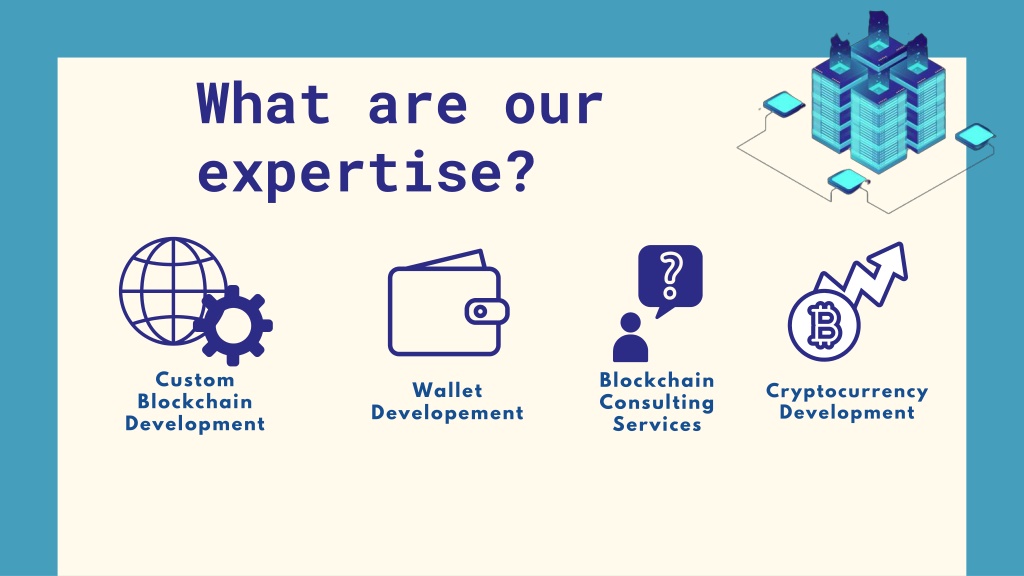 What are our expertise?

Custom Blockchain Development

Wallet Developement

Blockchain Consulting Services

Cryptocurrency Development